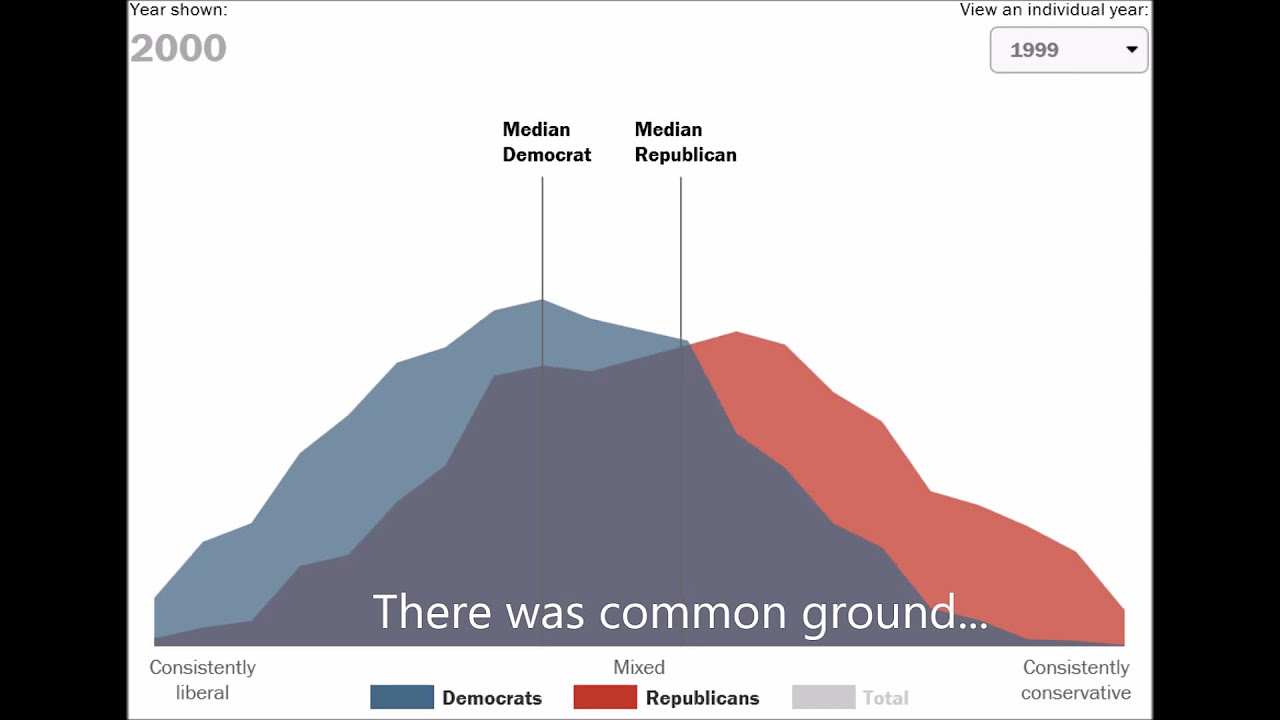 Year shown:
2000

View an individual year:
1999

Median Democrat

Median Republican

There was common ground...

Consistently liberal

Mixed

Consistently conservative

Democrats

Republicans

Total